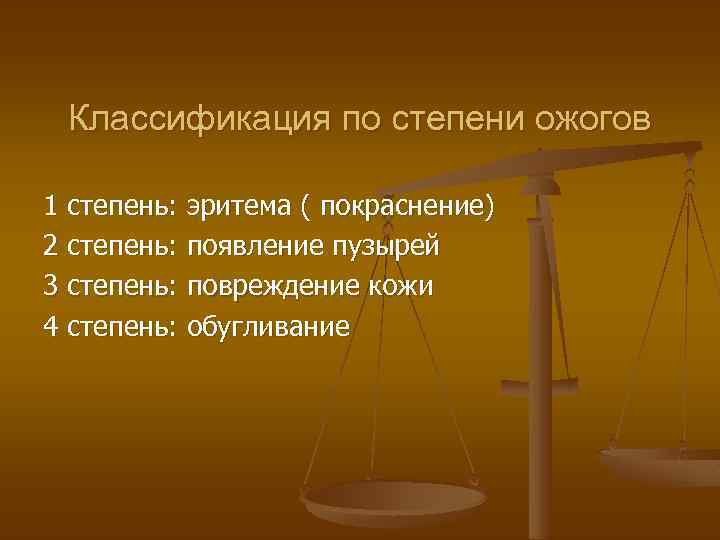 Классификация по степени ожогов

1 степень: эритема ( покраснение)
2 степень: появление пузырей
3 степень: повреждение кожи
4 степень: обугливание